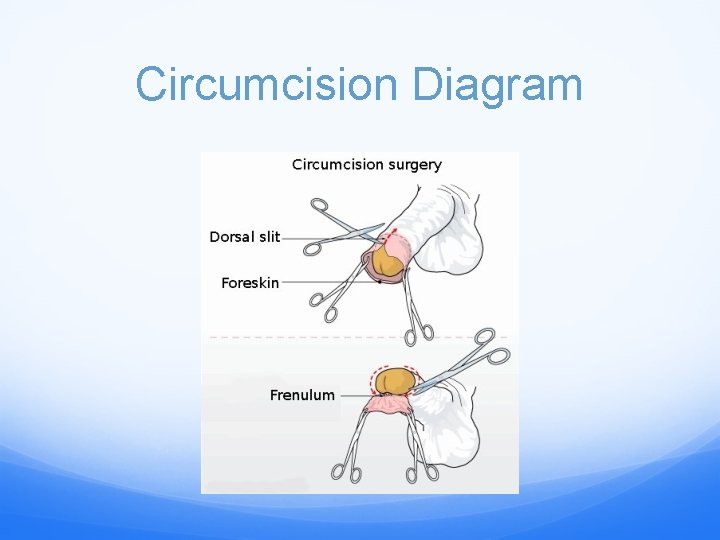 Circumcision Diagram

Circumcision surgery

Dorsal slit

Foreskin

Frenulum